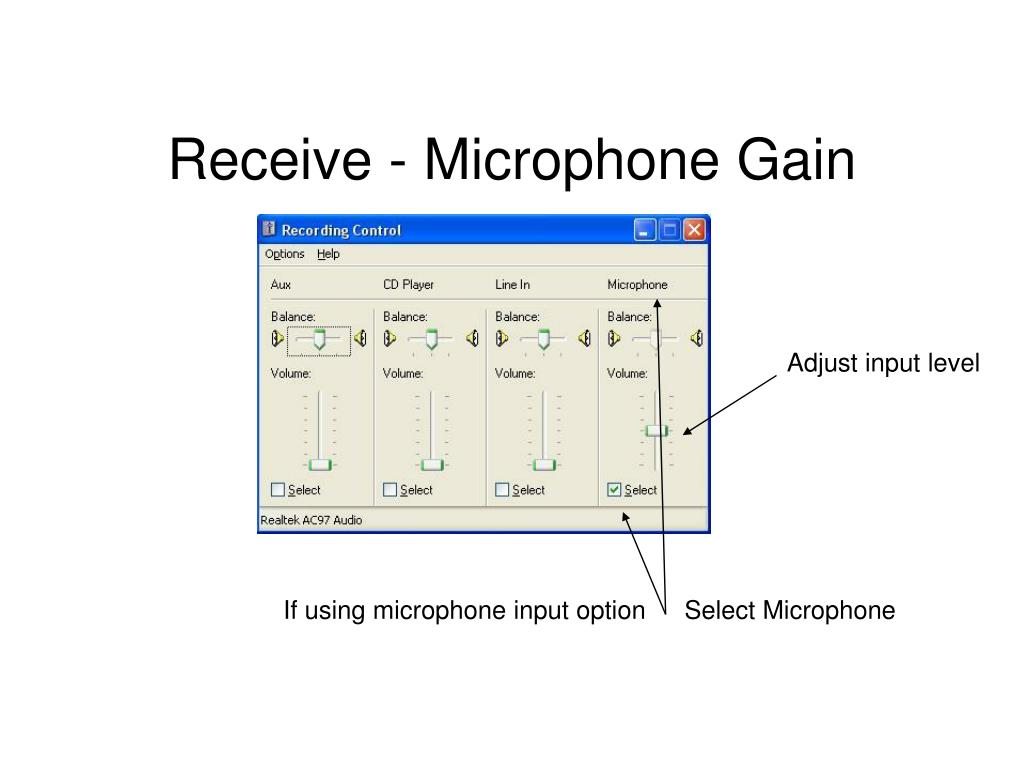 Receive - Microphone Gain

Recording Control

Options Help

Aux

Balance:

Volume:

Select

CD Player

Balance:

Volume:

Select

Line In

Balance:

Volume:

Select

Microphone

Balance:

Volume:

Select

Realtek AC97 Audio

Adjust input level

If using microphone input option

Select Microphone